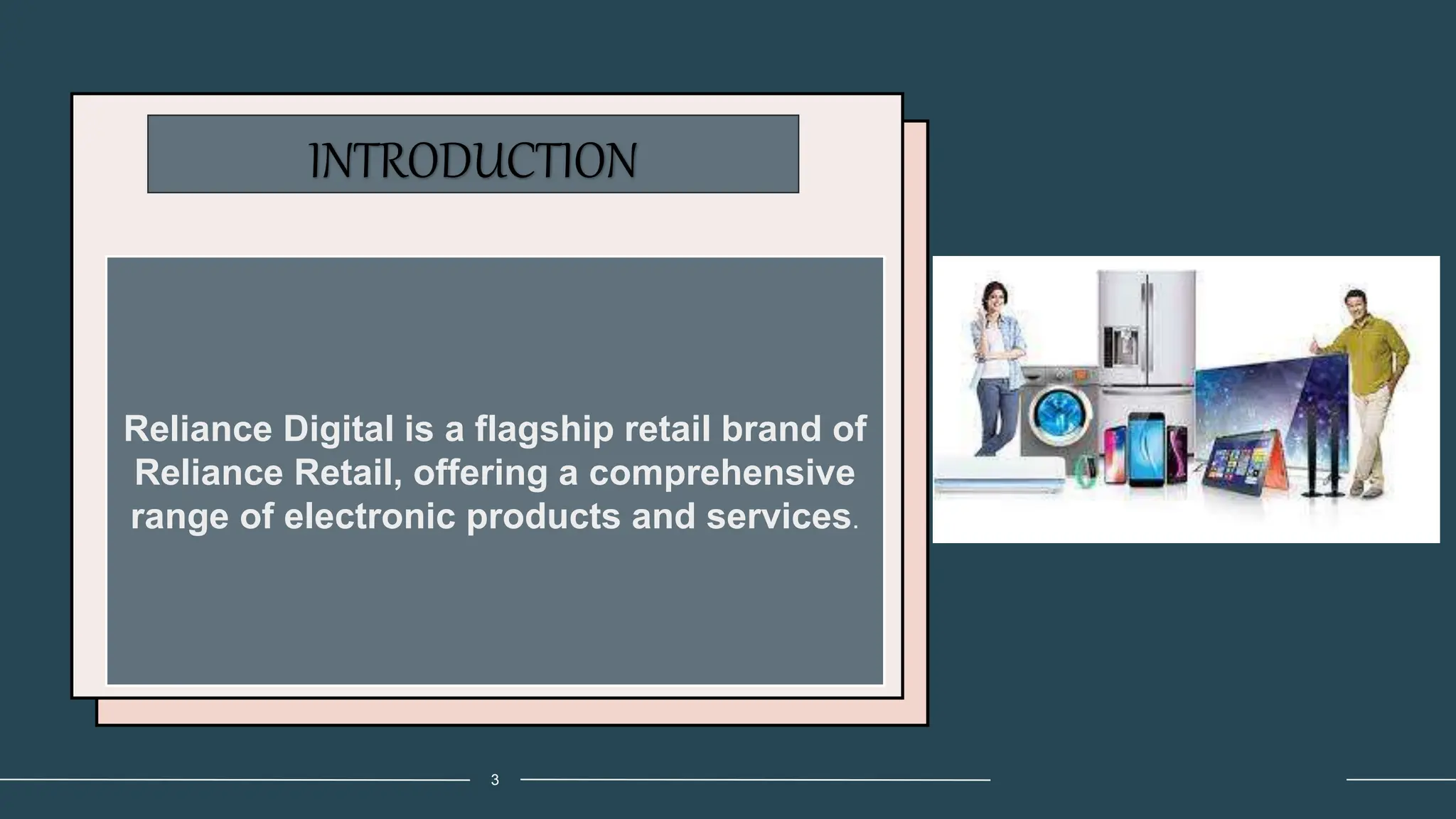 INTRODUCTION

Reliance Digital is a flagship retail brand of Reliance Retail, offering a comprehensive range of electronic products and services.

3